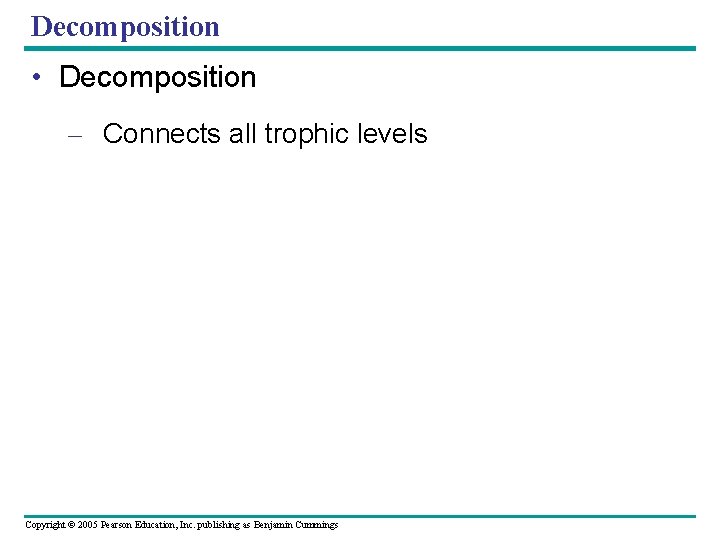 Decomposition

• Decomposition

– Connects all trophic levels

Copyright © 2005 Pearson Education, Inc. publishing as Benjamin Cummings